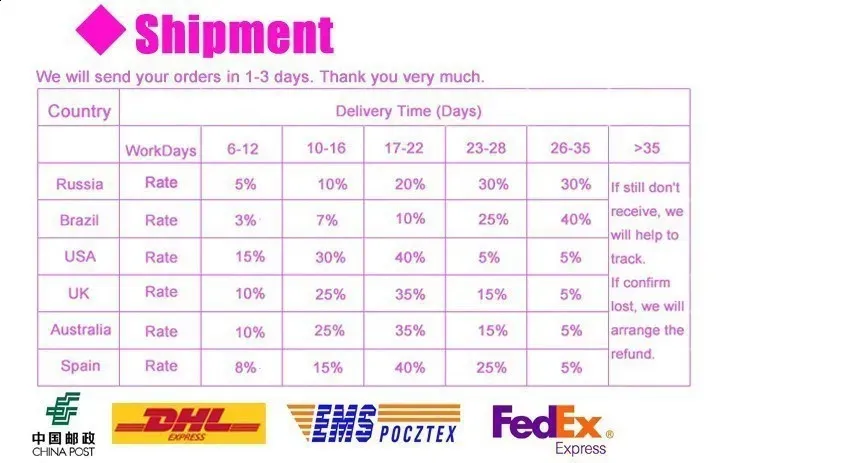 Shipment

We will send your orders in 1-3 days. Thank you very much.

| Country | Delivery Time (Days) | | | | | | |
|---|---|---|---|---|---|---|---|
| | WorkDays | 6-12 | 10-16 | 17-22 | 23-28 | 26-35 | >35 |
| Russia | Rate | 5% | 10% | 20% | 30% | 30% | If still don't receive, we will help to track. If confirm lost, we will arrange the refund. |
| Brazil | Rate | 3% | 7% | 10% | 25% | 40% | |
| USA | Rate | 15% | 30% | 40% | 5% | 5% | |
| UK | Rate | 10% | 25% | 35% | 15% | 5% | |
| Australia | Rate | 10% | 25% | 35% | 15% | 5% | |
| Spain | Rate | 8% | 15% | 40% | 25% | 5% | |

中国邮政
CHINA POST

DHL
EXPRESS

EMS POCZTEX

FedEx
Express